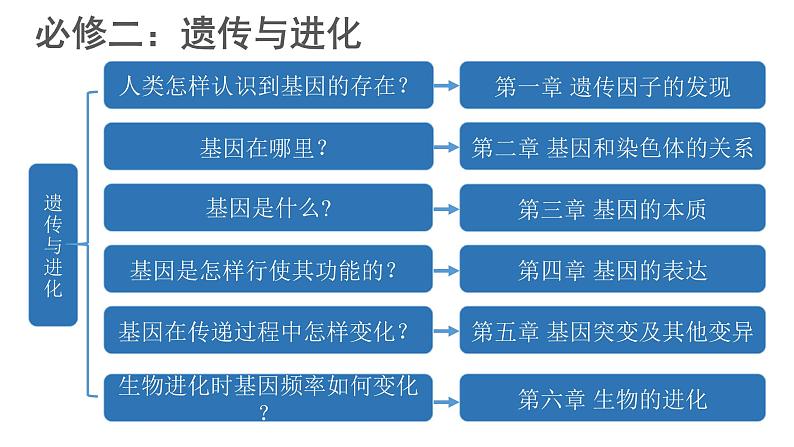 必修二：遗传与进化

遗传与进化

人类怎样认识到基因的存在？ 第一章 遗传因子的发现

基因在哪里？ 第二章 基因和染色体的关系

基因是什么？ 第三章 基因的本质

基因是怎样行使其功能的？ 第四章 基因的表达

基因在传递过程中怎样变化？ 第五章 基因突变及其他变异

生物进化时基因频率如何变化？ 第六章 生物的进化